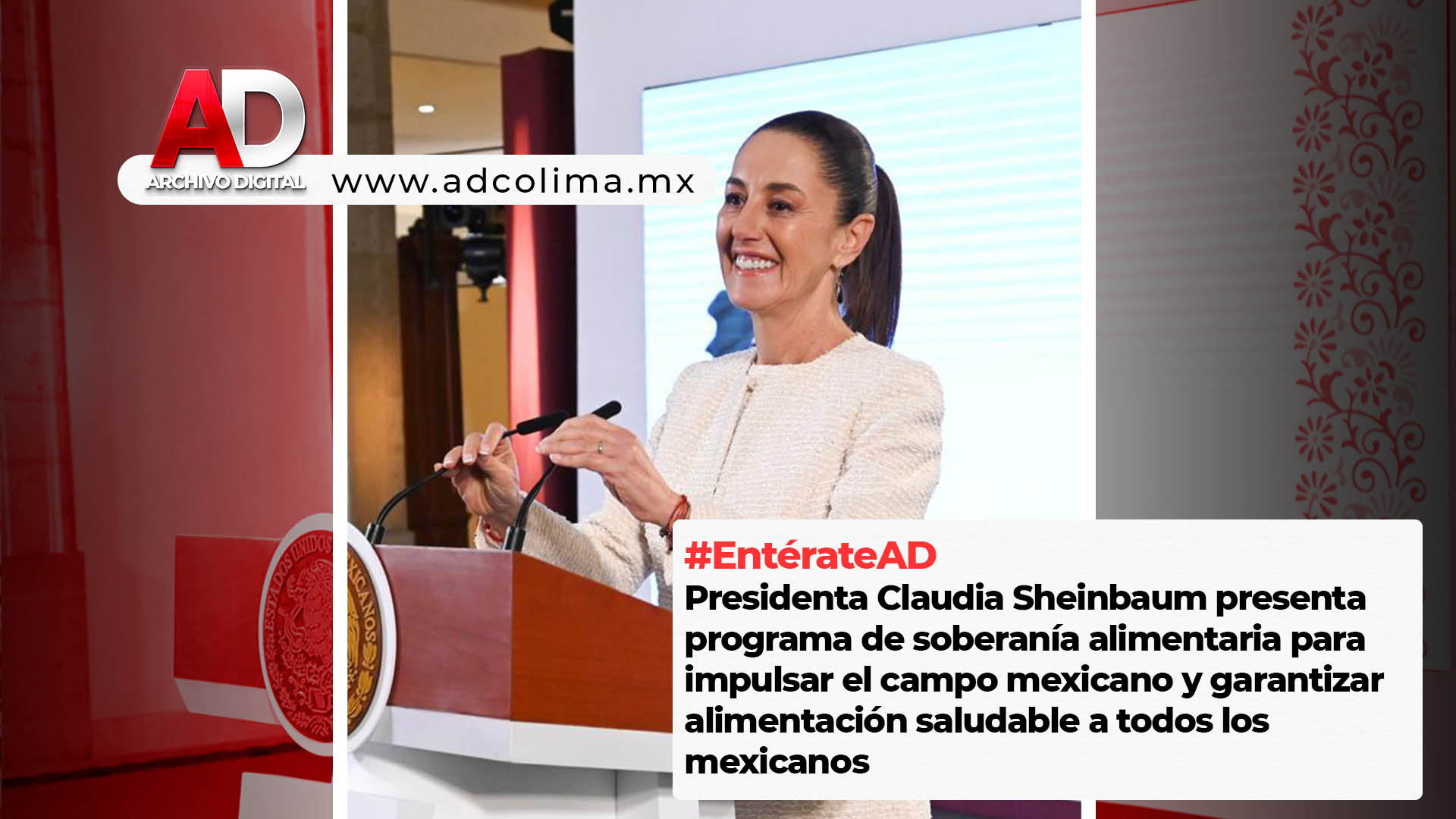 AD
ARCHIVO DIGITAL
www.adcolima.mx

ESTADOS UNIDOS MEXICANOS

#EntérateAD
Presidenta Claudia Sheinbaum presenta programa de soberanía alimentaria para impulsar el campo mexicano y garantizar alimentación saludable a todos los mexicanos